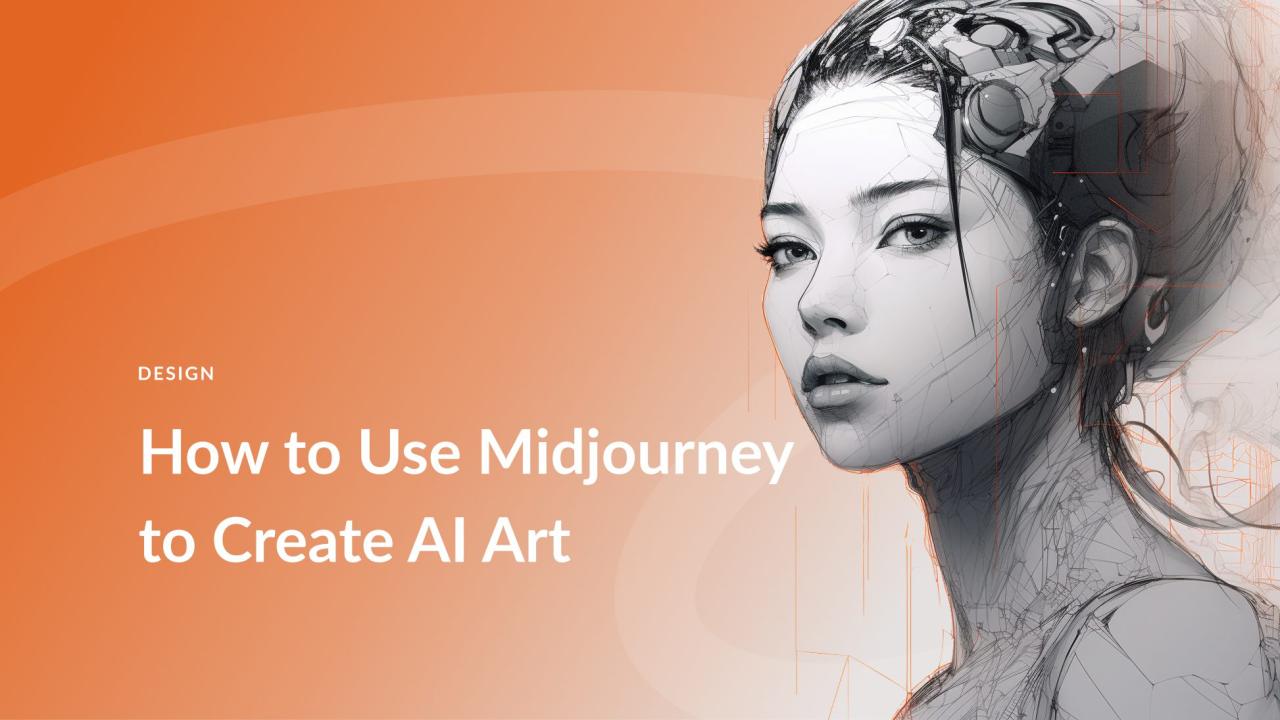 DESIGN

How to Use Midjourney to Create AI Art